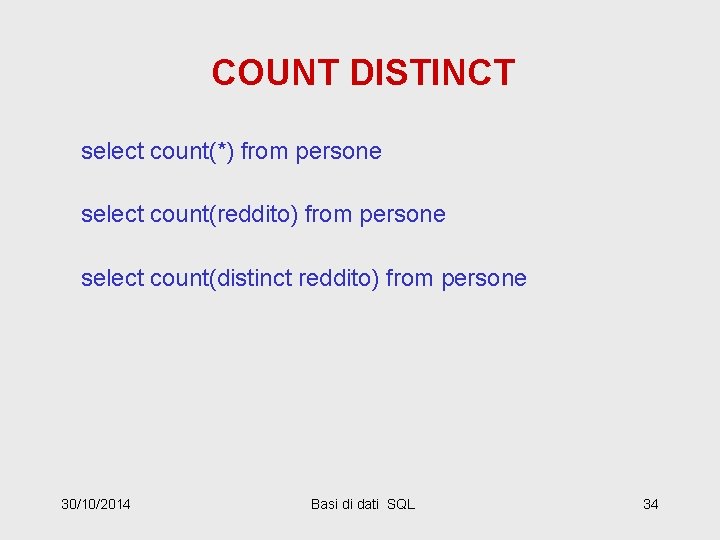 COUNT DISTINCT

select count(*) from persone

select count(reddito) from persone

select count(distinct reddito) from persone

30/10/2014

Basi di dati SQL

34